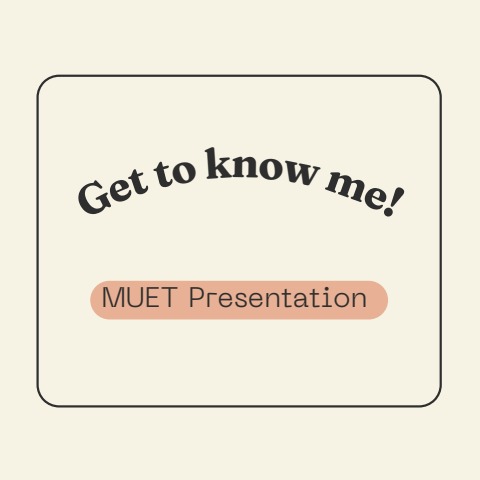 Get to know me!

MUET Presentation